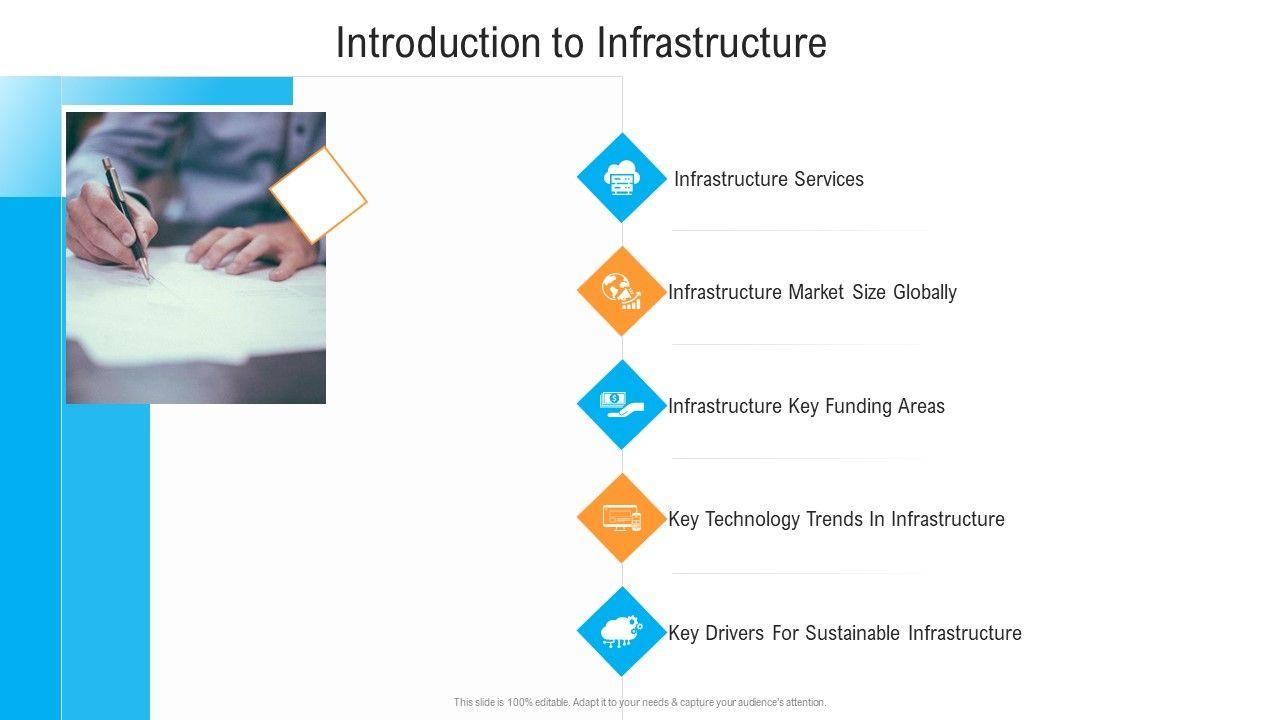 Introduction to Infrastructure

Infrastructure Services

Infrastructure Market Size Globally

Infrastructure Key Funding Areas

Key Technology Trends In Infrastructure

Key Drivers For Sustainable Infrastructure

This slide is 100% editable. Adapt it to your needs & capture your audience's attention.